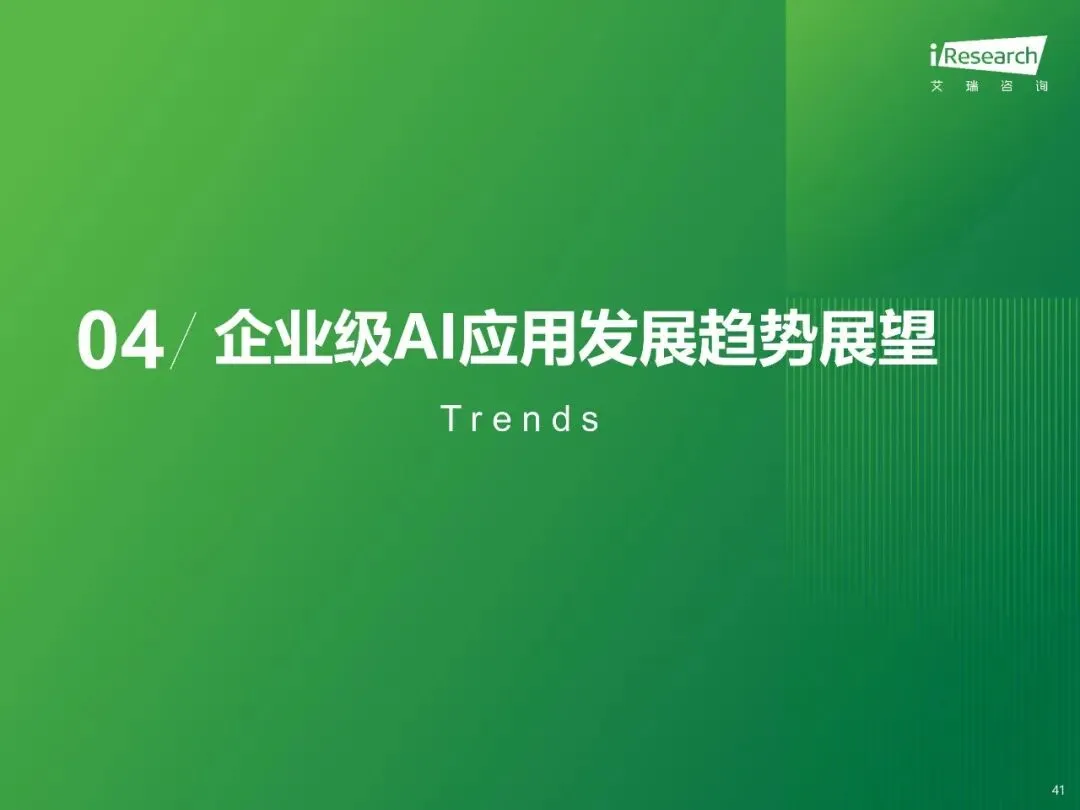 iResearch
艾 瑞 咨 询

04 / 企业级AI应用发展趋势展望

Trends

41